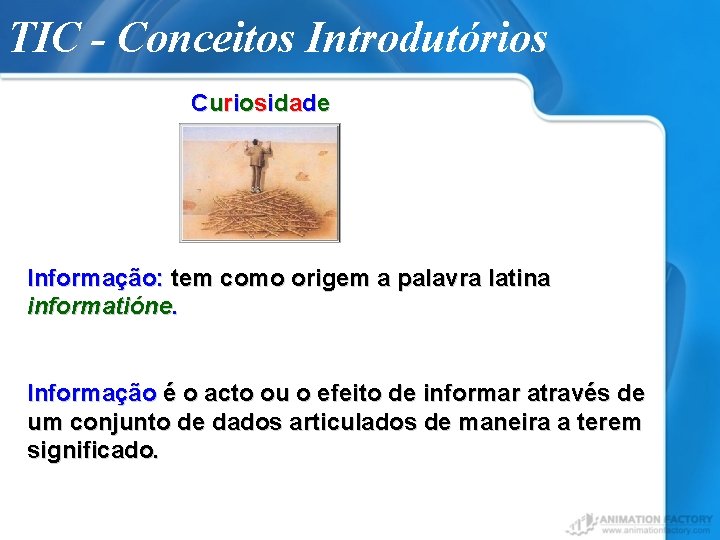 TIC - Conceitos Introdutórios

Curiosidade

Informação: tem como origem a palavra latina informatióne.

Informação é o acto ou o efeito de informar através de um conjunto de dados articulados de maneira a terem significado.

ANIMATION FACTORY
www.animationfactory.com